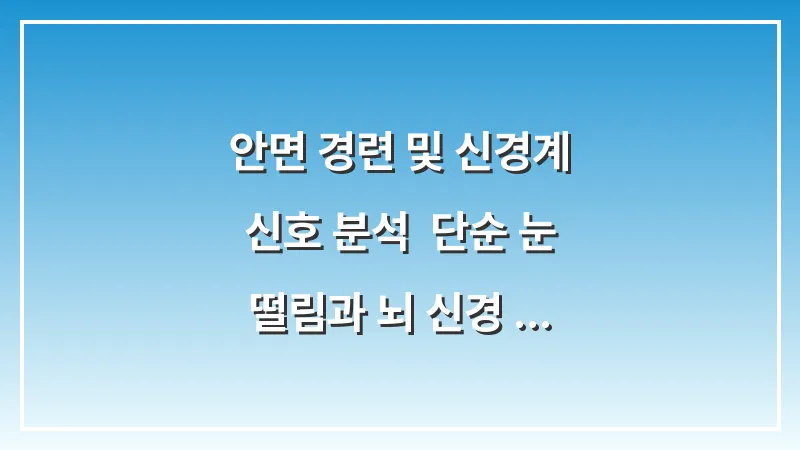 안면 경련 및 신경계 신호 분석  단순 눈 떨림과 뇌 신경 ...